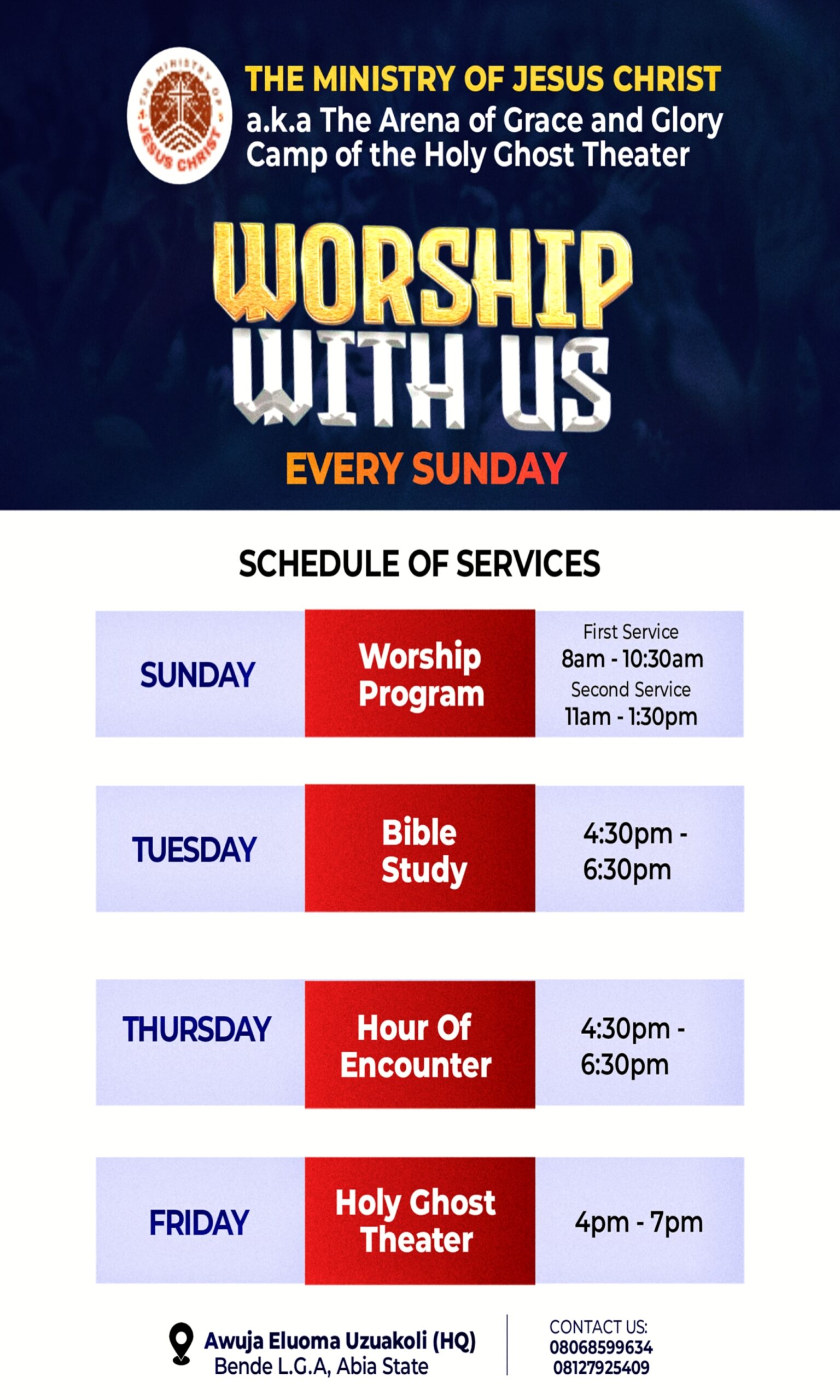 THE MINISTRY OF JESUS CHRIST

THE MINISTRY OF JESUS CHRIST
a.k.a The Arena of Grace and Glory
Camp of the Holy Ghost Theater

WORSHIP WITH US

EVERY SUNDAY

SCHEDULE OF SERVICES

| SUNDAY | Worship Program | First Service 8am - 10:30am Second Service 11am - 1:30pm |
|---|---|---|
| TUESDAY | Bible Study | 4:30pm - 6:30pm |
| THURSDAY | Hour Of Encounter | 4:30pm - 6:30pm |
| FRIDAY | Holy Ghost Theater | 4pm - 7pm |

Awuja Eluoma Uzuakoli (HQ)
Bende L.G.A, Abia State

CONTACT US:
08068599634
08127925409